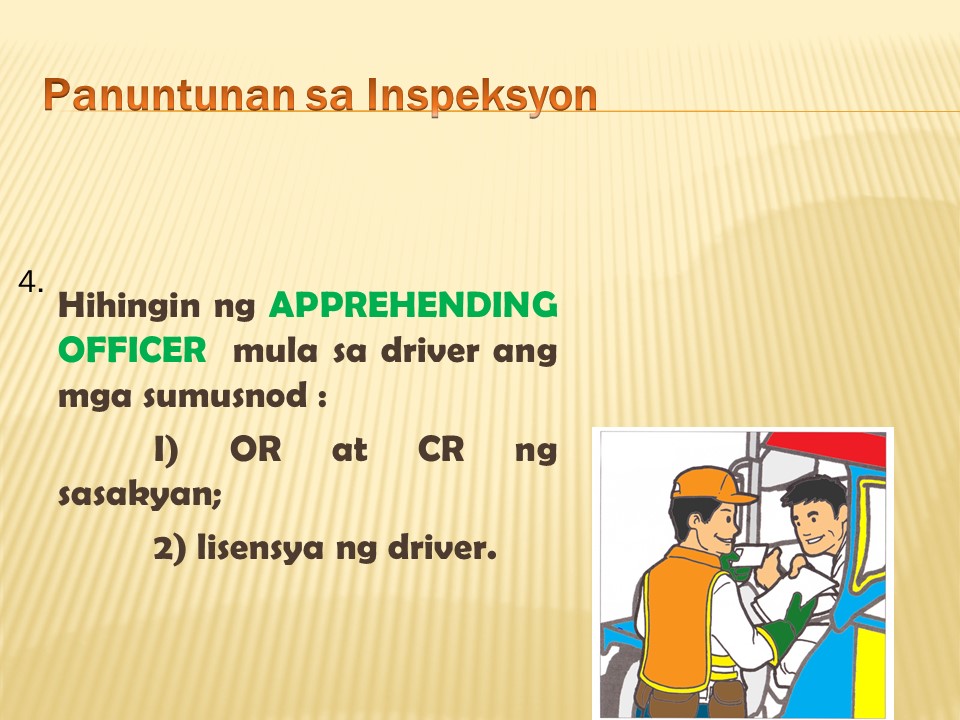 Panuntunan sa Inspeksyon

4. Hihingin ng APPREHENDING OFFICER mula sa driver ang mga sumusnod :

1) OR at CR ng sasakyan;

2) lisensya ng driver.